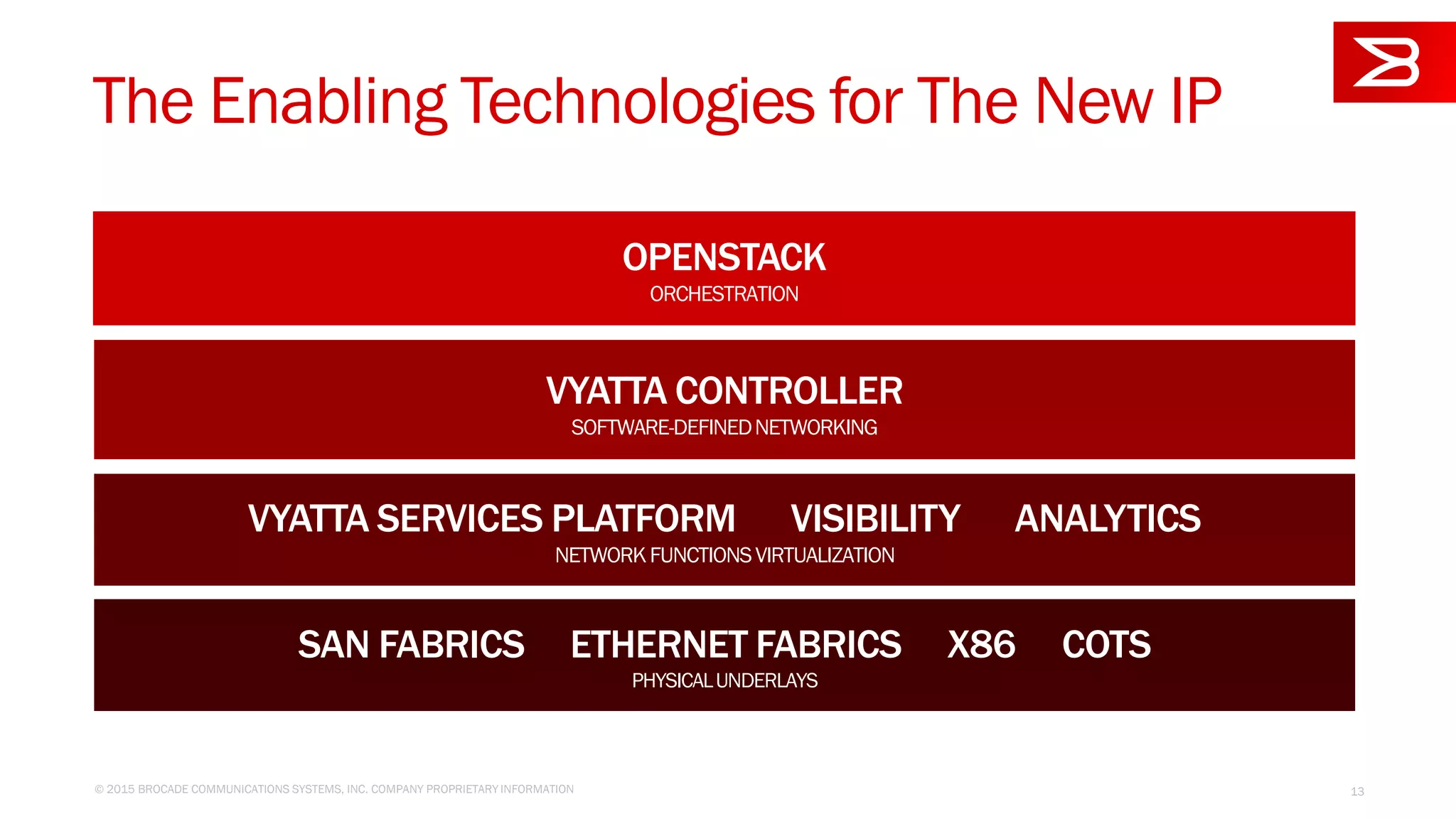 The Enabling Technologies for The New IP

OPENSTACK
ORCHESTRATION

VYATTA CONTROLLER
SOFTWARE-DEFINED NETWORKING

VYATTA SERVICES PLATFORM VISIBILITY ANALYTICS
NETWORK FUNCTIONS VIRTUALIZATION

SAN FABRICS ETHERNET FABRICS X86 COTS
PHYSICAL UNDERLAYS

© 2015 BROCADE COMMUNICATIONS SYSTEMS, INC. COMPANY PROPRIETARY INFORMATION

13